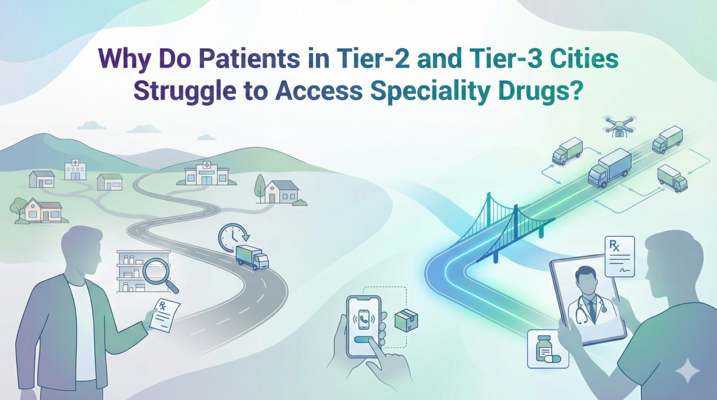 Why Do Patients in Tier-2 and Tier-3 Cities Struggle to Access Speciality Drugs?

Rx

Rx